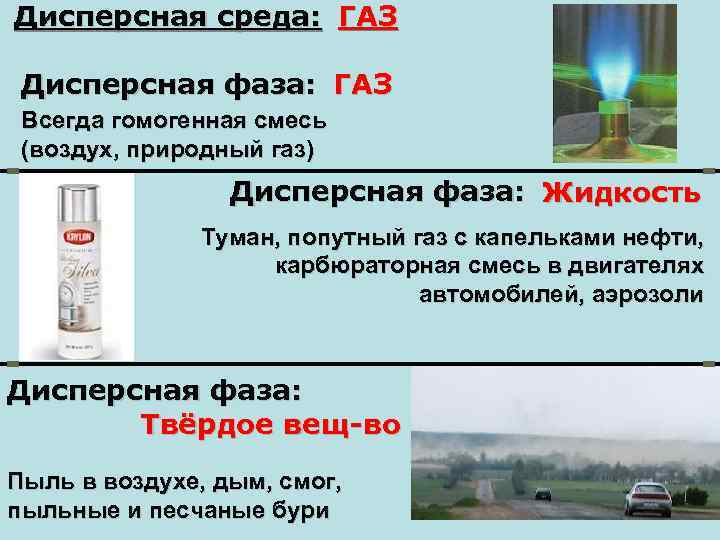 Дисперсная среда: ГАЗ

Дисперсная фаза: ГАЗ

Всегда гомогенная смесь (воздух, природный газ)

KRYLON

Silver

Дисперсная фаза: Жидкость

Туман, попутный газ с капельками нефти, карбюраторная смесь в двигателях автомобилей, аэрозоли

Дисперсная фаза: Твёрдое вещ-во

Пыль в воздухе, дым, смог, пыльные и песчаные бури